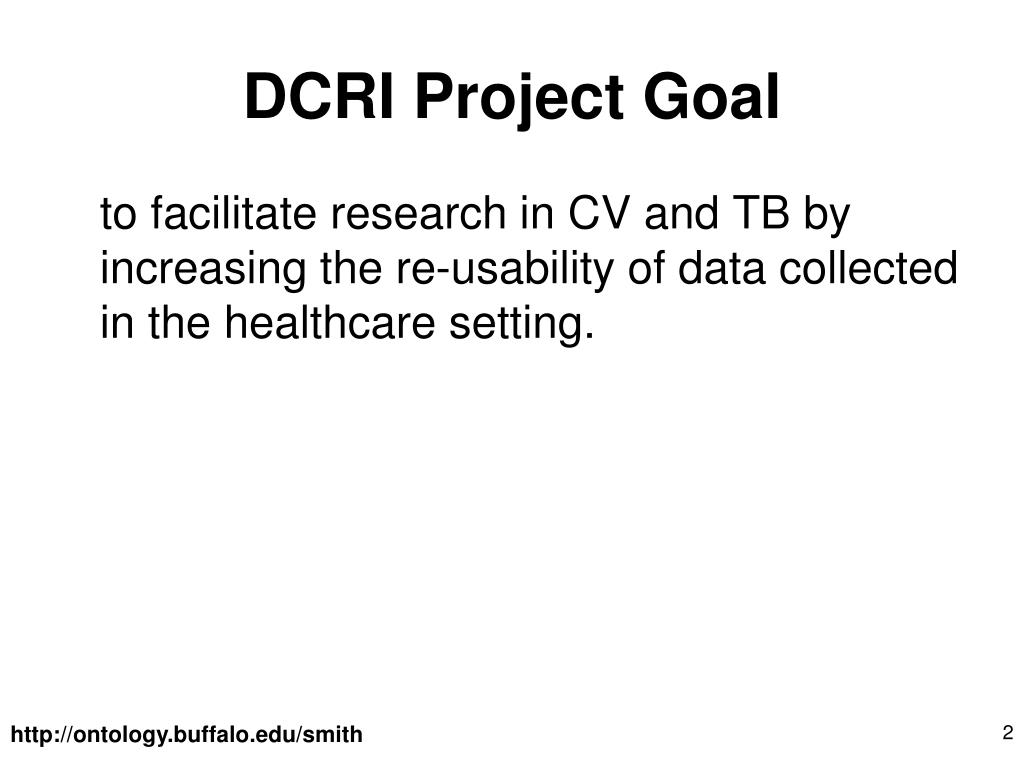 DCRI Project Goal

to facilitate research in CV and TB by increasing the re-usability of data collected in the healthcare setting.

http://ontology.buffalo.edu/smith

2